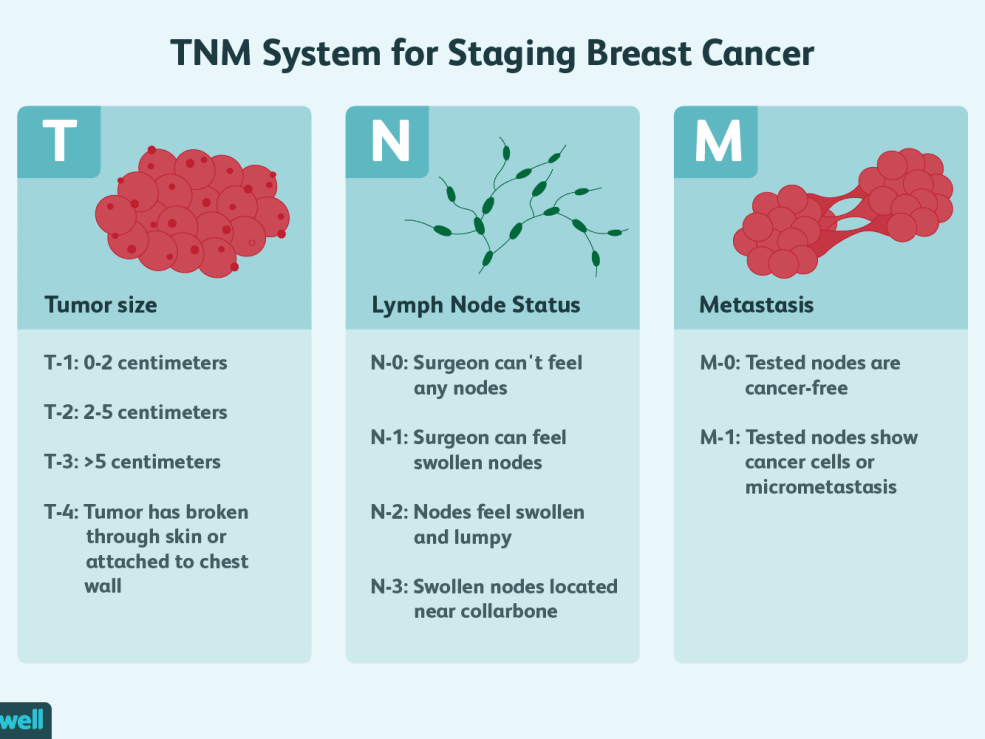 TNM System for Staging Breast Cancer

T

Tumor size

T-1: 0-2 centimeters

T-2: 2-5 centimeters

T-3: >5 centimeters

T-4: Tumor has broken through skin or attached to chest wall

N

Lymph Node Status

N-0: Surgeon can't feel any nodes

N-1: Surgeon can feel swollen nodes

N-2: Nodes feel swollen and lumpy

N-3: Swollen nodes located near collarbone

M

Metastasis

M-0: Tested nodes are cancer-free

M-1: Tested nodes show cancer cells or micrometastasis

well